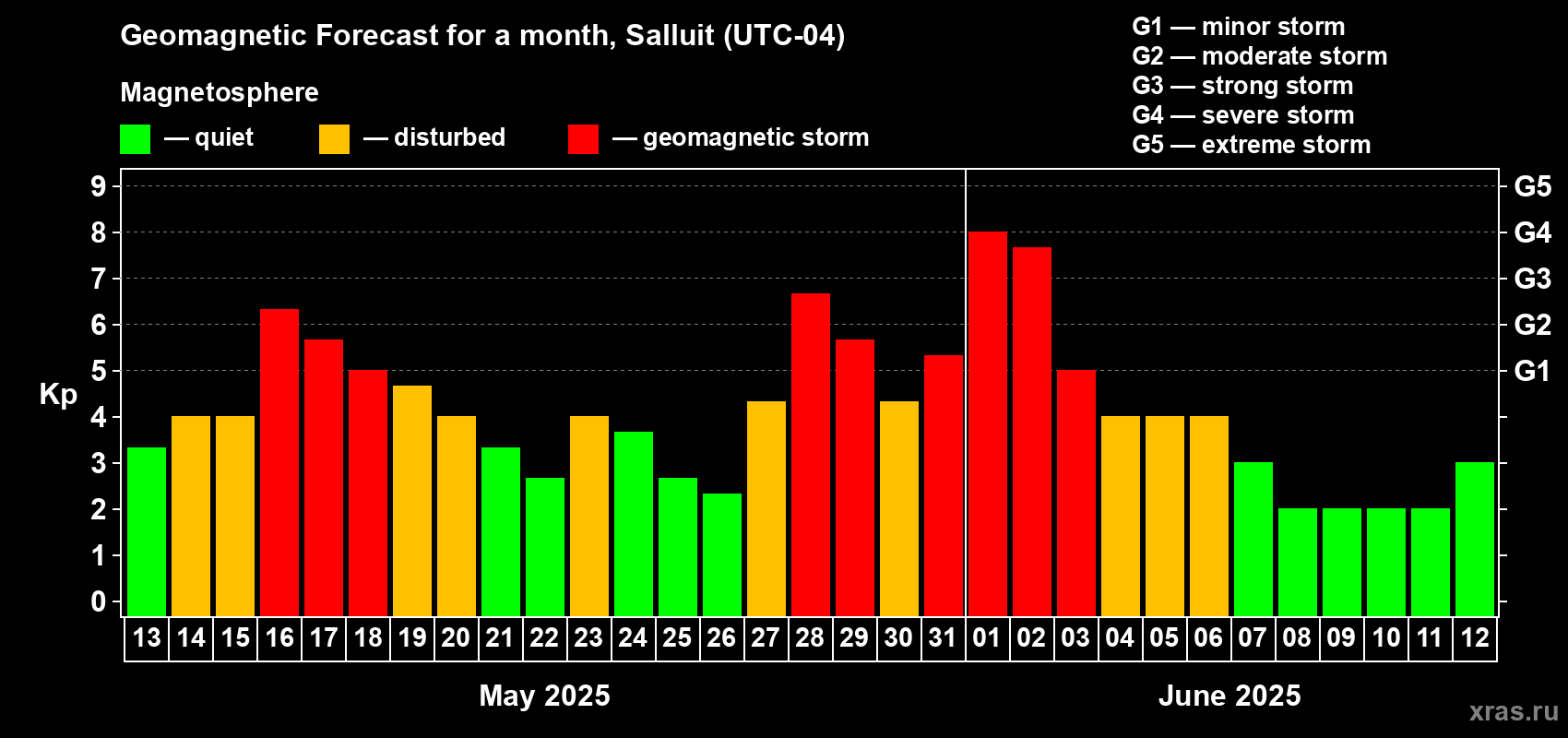 Geomagnetic Forecast for a month, Salluit (UTC-04)

Magnetosphere

— quiet — disturbed — geomagnetic storm

G1 — minor storm
G2 — moderate storm
G3 — strong storm
G4 — severe storm
G5 — extreme storm

Kp

9
8
7
6
5
4
3
2
1
0

G5
G4
G3
G2
G1

13 14 15 16 17 18 19 20 21 22 23 24 25 26 27 28 29 30 31 01 02 03 04 05 06 07 08 09 10 11 12

May 2025

June 2025

xras.ru